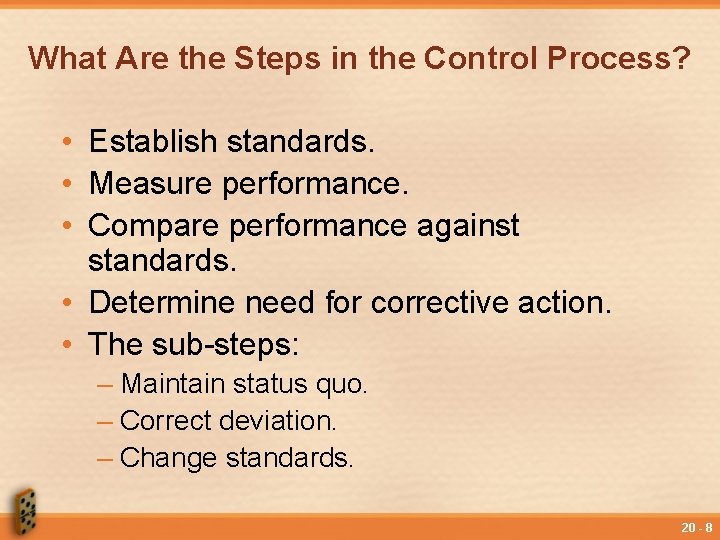 What Are the Steps in the Control Process?

• Establish standards.
• Measure performance.
• Compare performance against standards.
• Determine need for corrective action.
• The sub-steps:
– Maintain status quo.
– Correct deviation.
– Change standards.

20 - 8